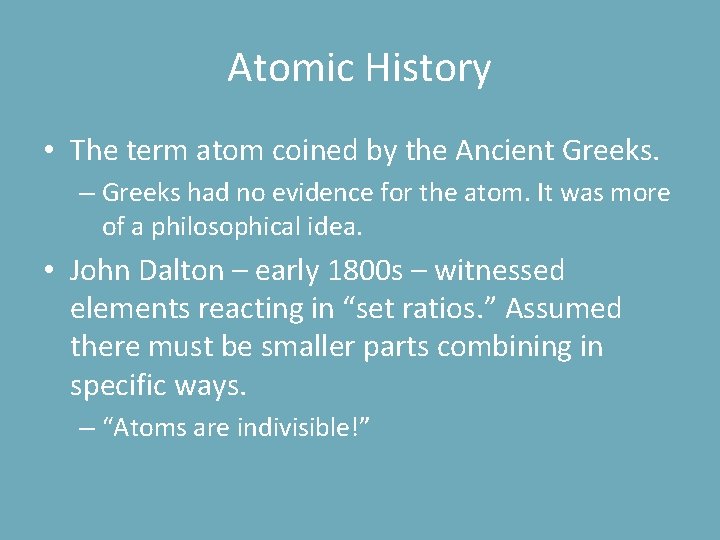 Atomic History

• The term atom coined by the Ancient Greeks.
– Greeks had no evidence for the atom. It was more of a philosophical idea.

• John Dalton – early 1800s – witnessed elements reacting in “set ratios.” Assumed there must be smaller parts combining in specific ways.
– “Atoms are indivisible!”